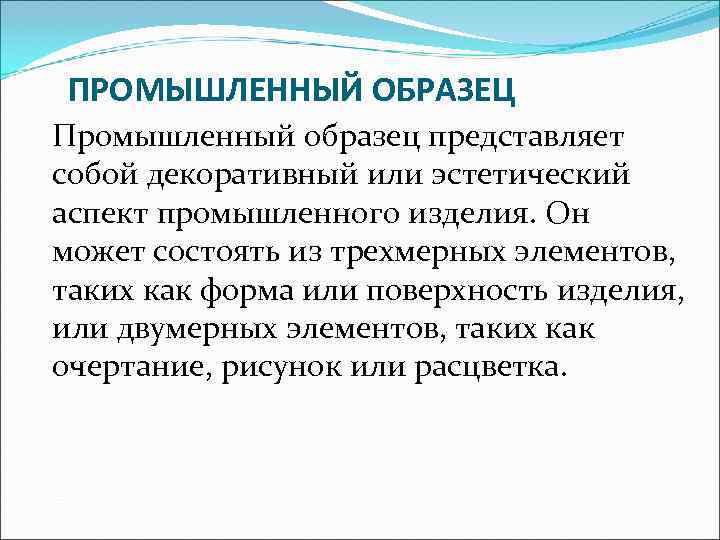 ПРОМЫШЛЕННЫЙ ОБРАЗЕЦ

Промышленный образец представляет собой декоративный или эстетический аспект промышленного изделия. Он может состоять из трехмерных элементов, таких как форма или поверхность изделия, или двумерных элементов, таких как очертание, рисунок или расцветка.